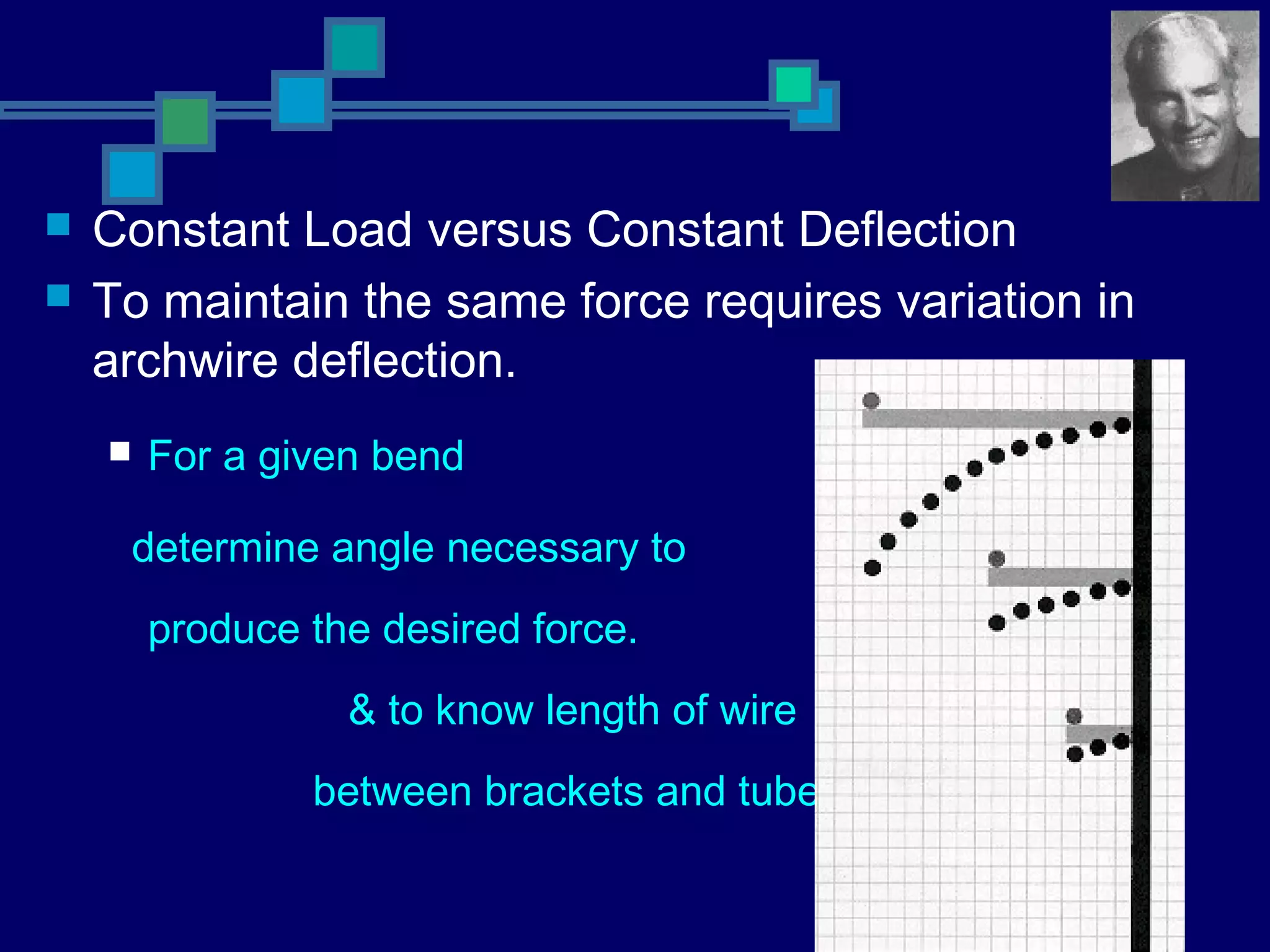 Constant Load versus Constant Deflection

To maintain the same force requires variation in archwire deflection.

For a given bend

determine angle necessary to

produce the desired force.

& to know length of wire

between brackets and tube